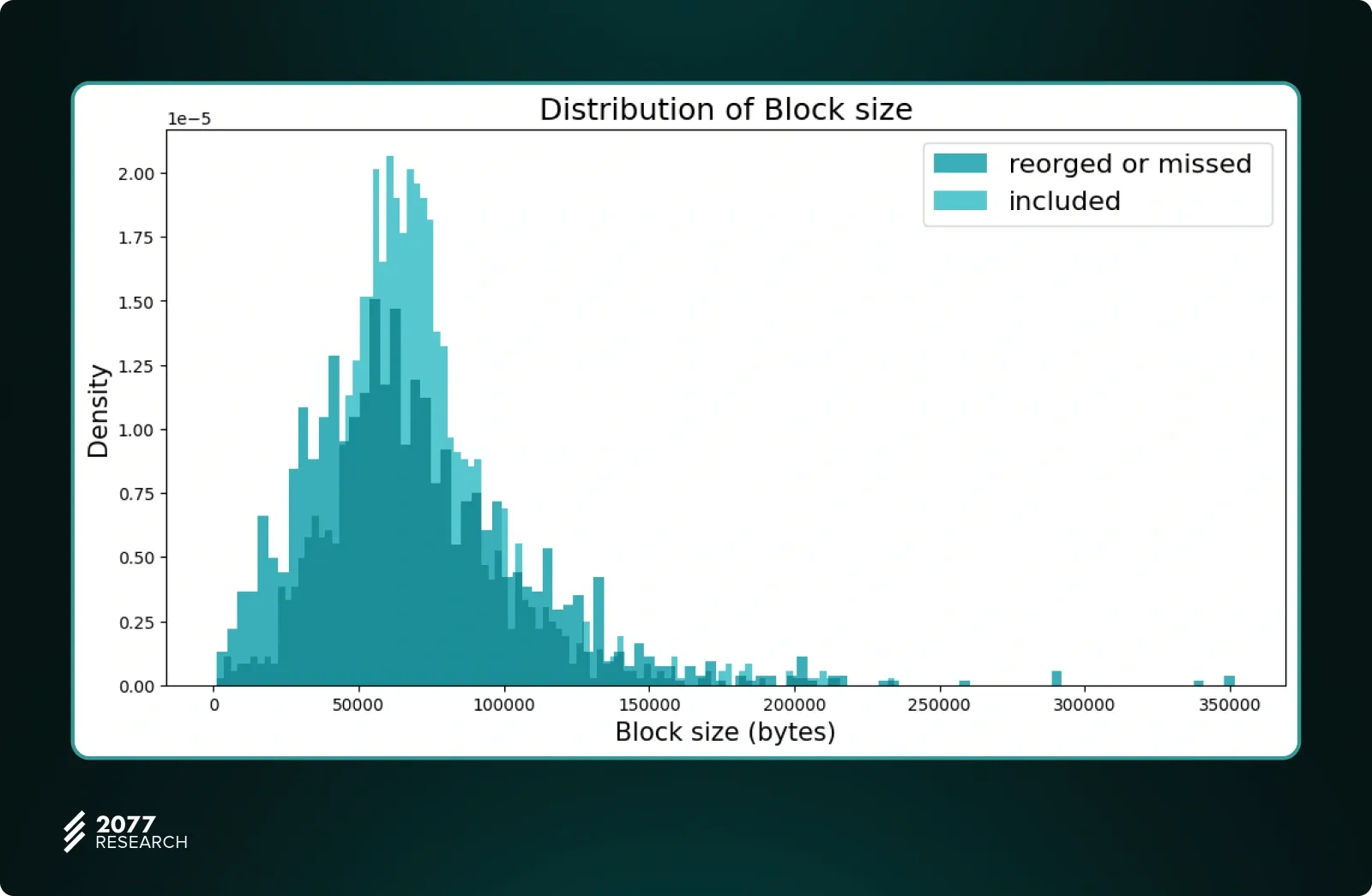 Distribution of Block size

1e−5

reorged or missed
included

Density

2.00
1.75
1.50
1.25
1.00
0.75
0.50
0.25
0.00

0
50000
100000
150000
200000
250000
300000
350000

Block size (bytes)

2077
RESEARCH